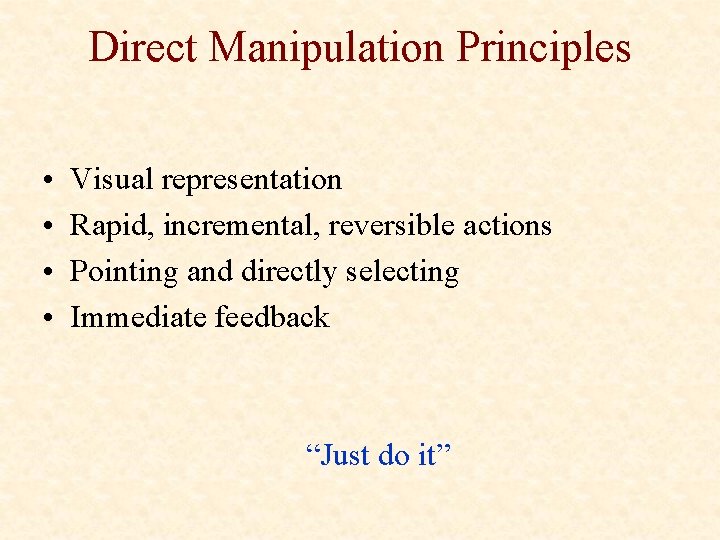 Direct Manipulation Principles

• Visual representation
• Rapid, incremental, reversible actions
• Pointing and directly selecting
• Immediate feedback

"Just do it"